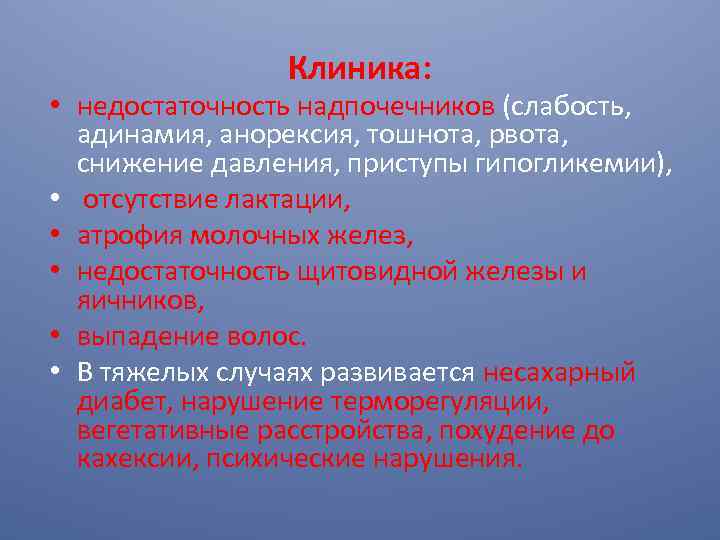 Клиника:

• недостаточность надпочечников (слабость, адинамия, анорексия, тошнота, рвота, снижение давления, приступы гипогликемии),
• отсутствие лактации,
• атрофия молочных желез,
• недостаточность щитовидной железы и яичников,
• выпадение волос.
• В тяжелых случаях развивается несахарный диабет, нарушение терморегуляции, вегетативные расстройства, похудение до кахексии, психические нарушения.